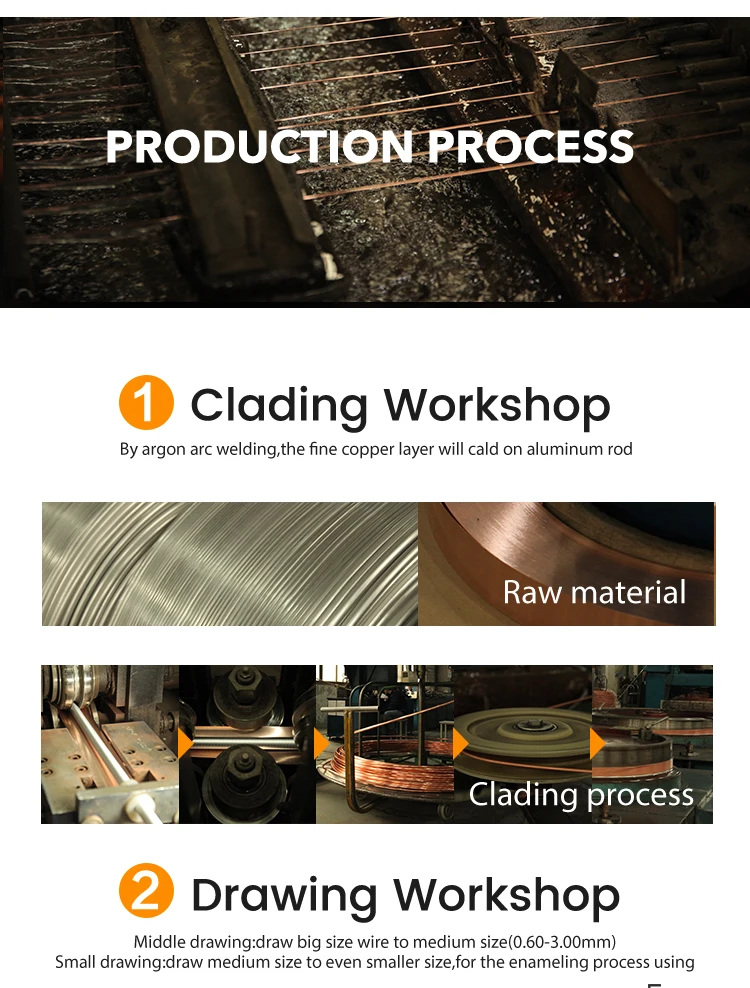 PRODUCTION PROCESS

1 Clading Workshop

By argon arc welding,the fine copper layer will cald on aluminum rod

Raw material

Clading process

2 Drawing Workshop

Middle drawing:draw big size wire to medium size(0.60-3.00mm)
Small drawing:draw medium size to even smaller size,for the enameling process using